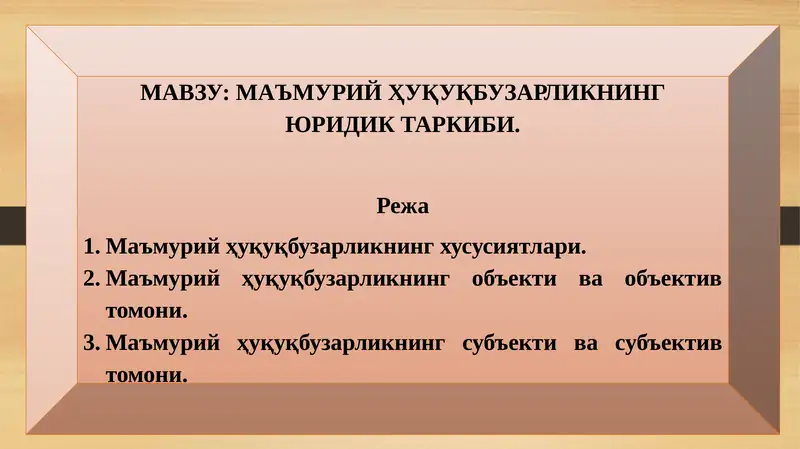 МАВЗУ: МАЪМУРИЙ ҲУҚУҚБУЗАРЛИКНИНГ ЮРИДИК ТАРКИБИ.

Режа

1. Маъмурий ҳуқуқбузарликнинг хусусиятлари.
2. Маъмурий ҳуқуқбузарликнинг объекти ва объектив томони.
3. Маъмурий ҳуқуқбузарликнинг субъекти ва субъектив томони.